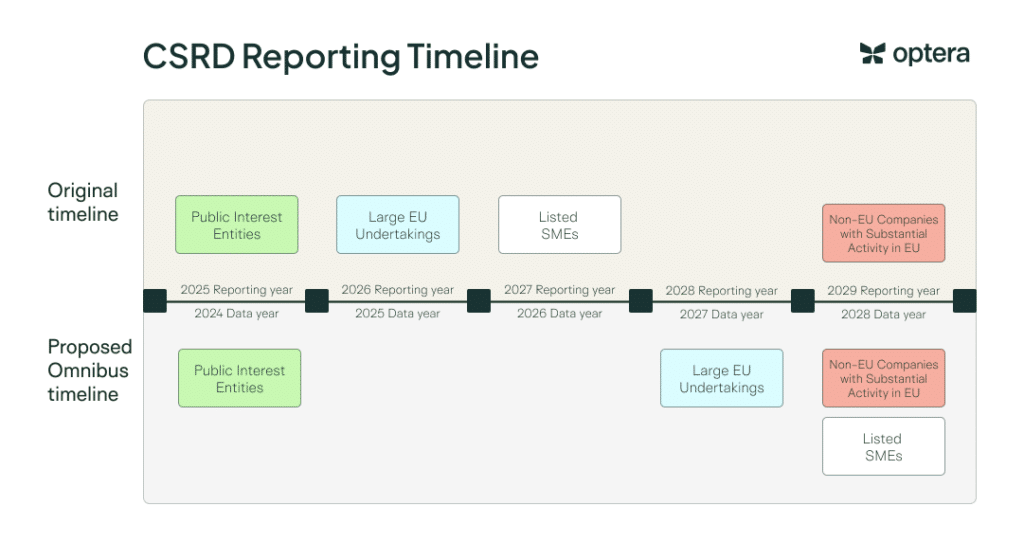 CSRD Reporting Timeline

optera

Original timeline

Public Interest Entities

Large EU Undertakings

Listed SMEs

Non-EU Companies with Substantial Activity in EU

2025 Reporting year
2024 Data year

2026 Reporting year
2025 Data year

2027 Reporting year
2026 Data year

2028 Reporting year
2027 Data year

2029 Reporting year
2028 Data year

Proposed Omnibus timeline

Public Interest Entities

Large EU Undertakings

Non-EU Companies with Substantial Activity in EU

Listed SMEs